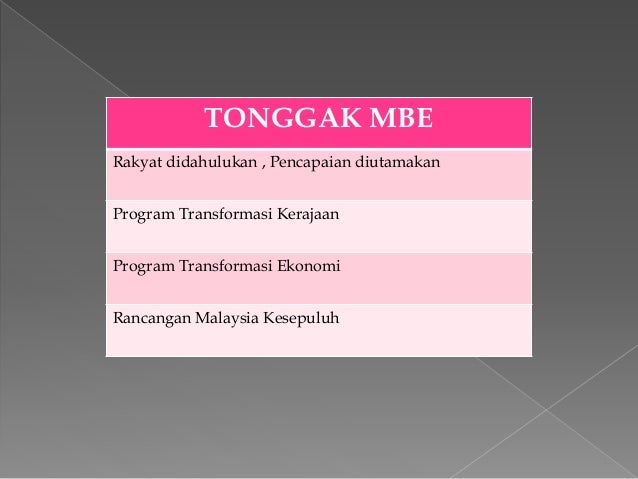 | TONGGAK MBE |
|---|
| Rakyat didahulukan , Pencapaian diutamakan |
| Program Transformasi Kerajaan |
| Program Transformasi Ekonomi |
| Rancangan Malaysia Kesepuluh |